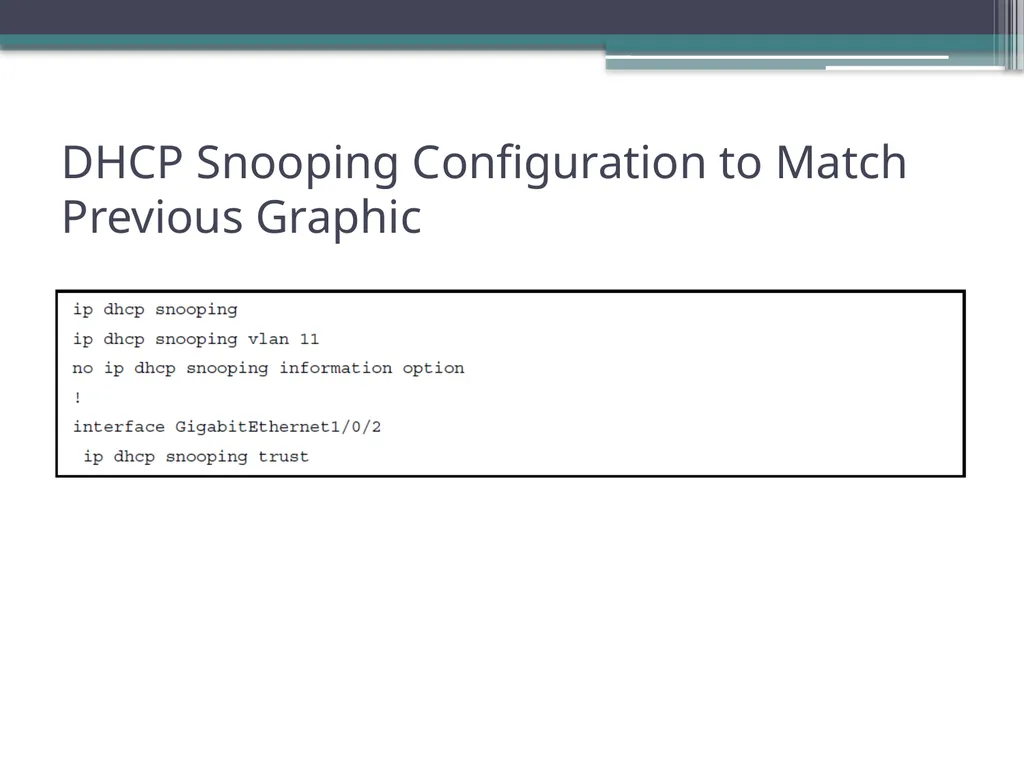 DHCP Snooping Configuration to Match Previous Graphic

ip dhcp snooping
ip dhcp snooping vlan 11
no ip dhcp snooping information option
!
interface GigabitEthernet1/0/2
 ip dhcp snooping trust